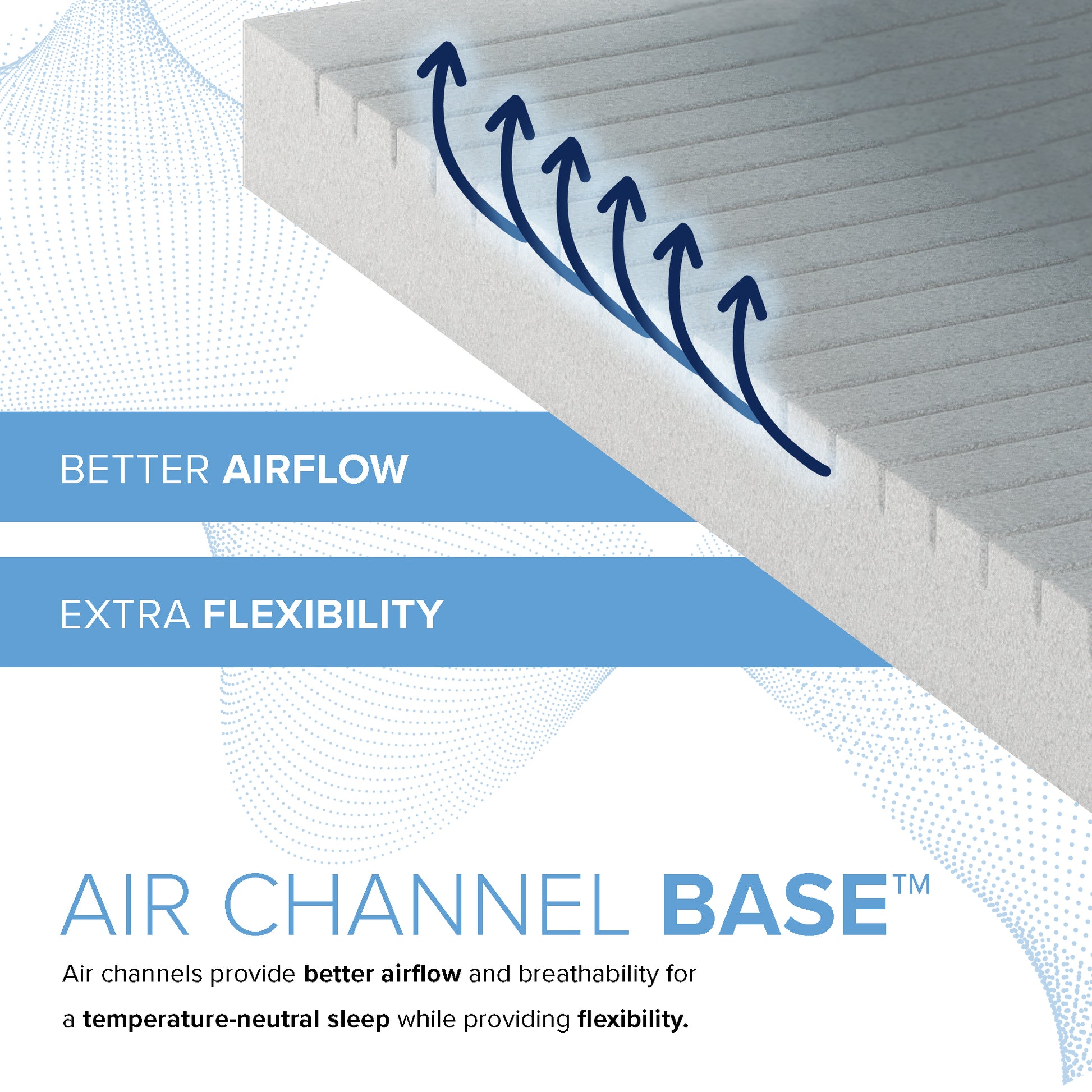 BETTER AIRFLOW

EXTRA FLEXIBILITY

AIR CHANNEL BASE™

Air channels provide better airflow and breathability for a temperature-neutral sleep while providing flexibility.